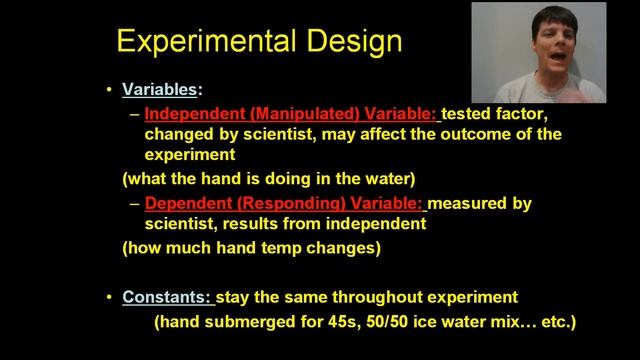 Experimental Design

• Variables:
– Independent (Manipulated) Variable: tested factor, changed by scientist, may affect the outcome of the experiment
(what the hand is doing in the water)
– Dependent (Responding) Variable: measured by scientist, results from independent
(how much hand temp changes)

• Constants: stay the same throughout experiment
(hand submerged for 45s, 50/50 ice water mix… etc.)